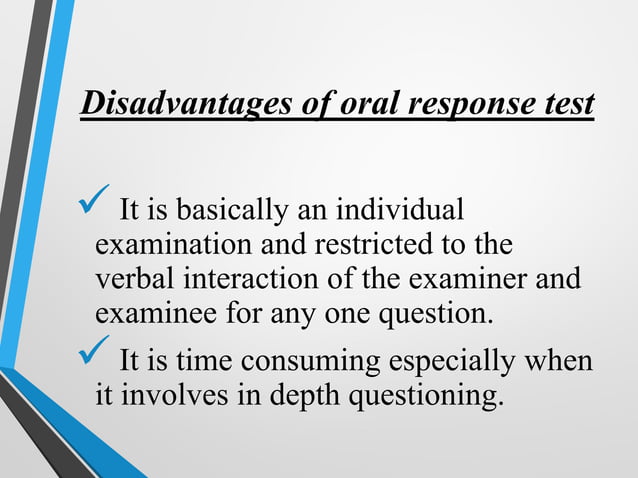 Disadvantages of oral response test

✓ It is basically an individual examination and restricted to the verbal interaction of the examiner and examinee for any one question.

✓ It is time consuming especially when it involves in depth questioning.